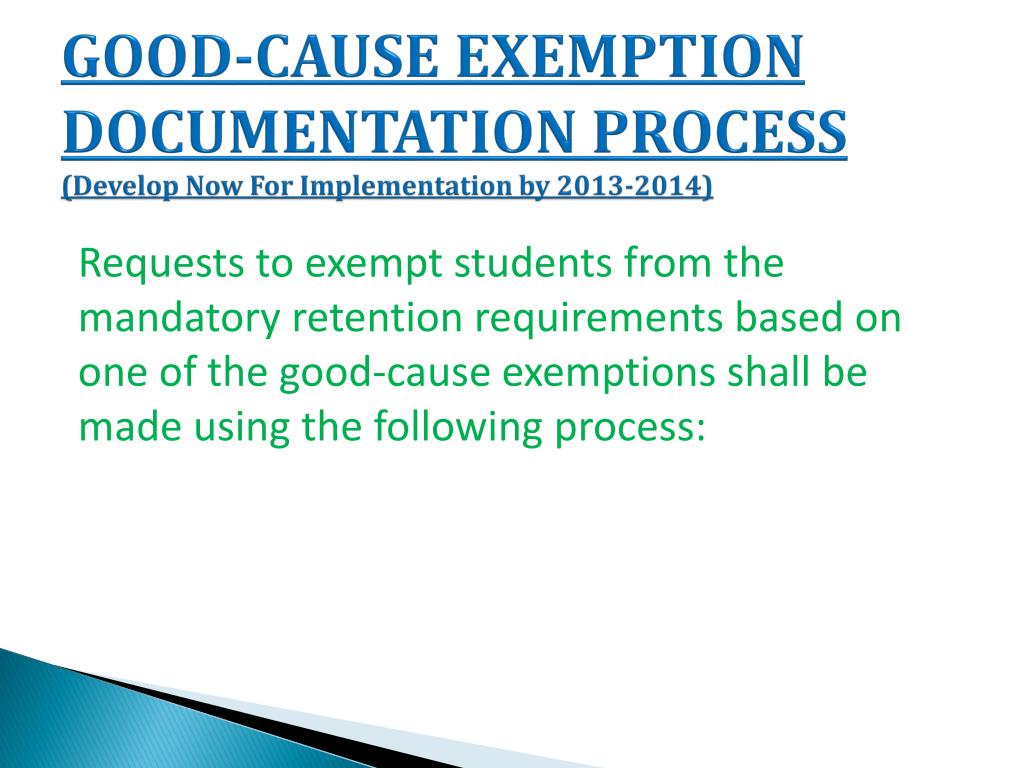 GOOD-CAUSE EXEMPTION DOCUMENTATION PROCESS
(Develop Now For Implementation by 2013-2014)

Requests to exempt students from the mandatory retention requirements based on one of the good-cause exemptions shall be made using the following process: